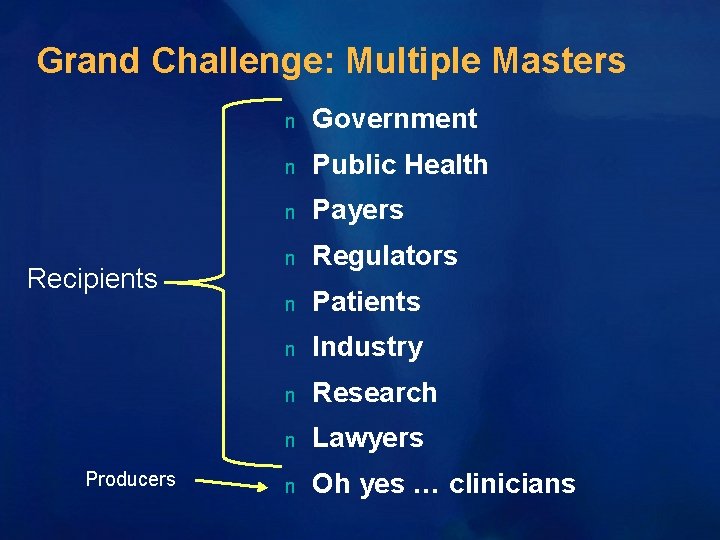 Grand Challenge: Multiple Masters

Recipients

n Government
n Public Health
n Payers
n Regulators
n Patients
n Industry
n Research
n Lawyers

Producers

n Oh yes … clinicians